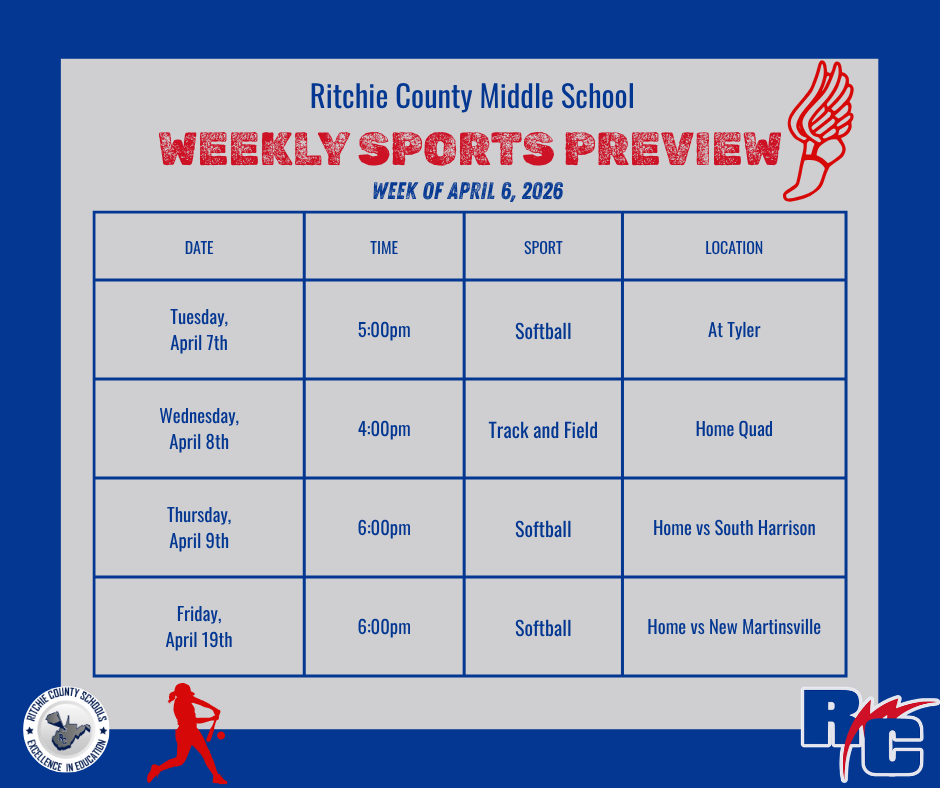 Ritchie County Middle School

WEEKLY SPORTS PREVIEW

WEEK OF APRIL 6, 2026

| DATE | TIME | SPORT | LOCATION |
|---|---|---|---|
| Tuesday, April 7th | 5:00pm | Softball | At Tyler |
| Wednesday, April 8th | 4:00pm | Track and Field | Home Quad |
| Thursday, April 9th | 6:00pm | Softball | Home vs South Harrison |
| Friday, April 19th | 6:00pm | Softball | Home vs New Martinsville |

RITCHIE COUNTY SCHOOLS
EXCELLENCE IN EDUCATION

RC